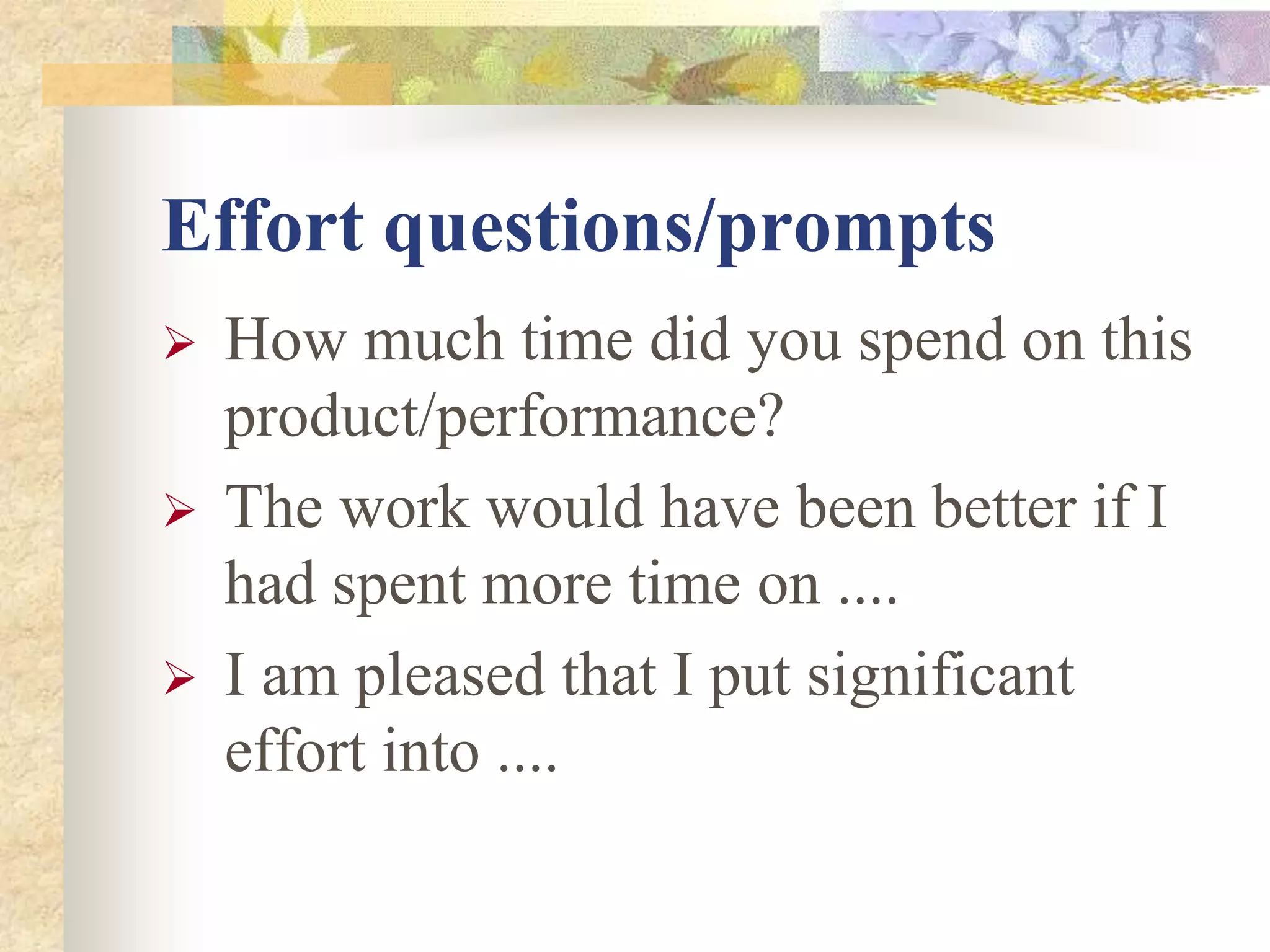 Effort questions/prompts

➢ How much time did you spend on this product/performance?

➢ The work would have been better if I had spent more time on ....

➢ I am pleased that I put significant effort into ....